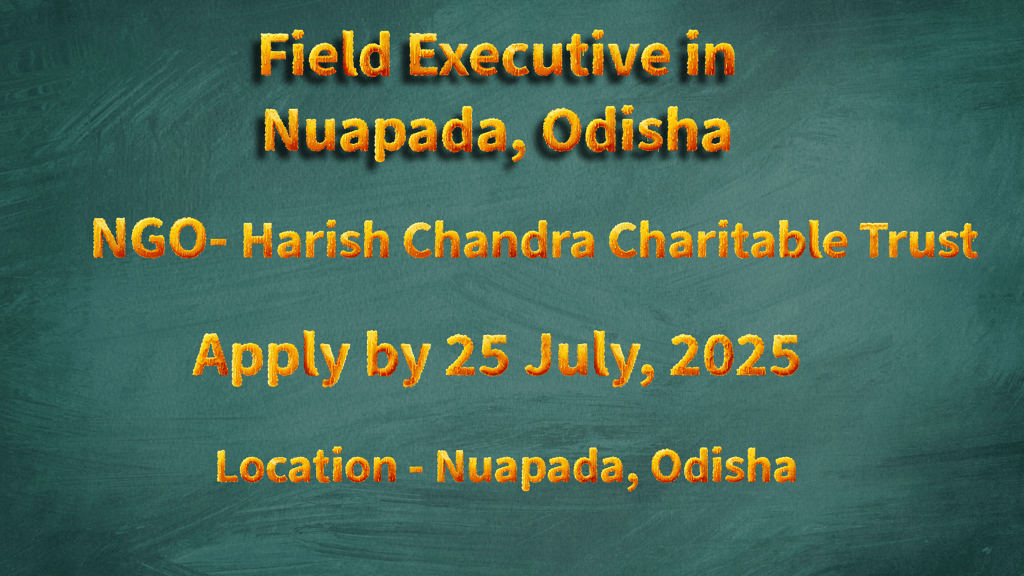 Field Executive in Nuapada, Odisha

NGO- Harish Chandra Charitable Trust

Apply by 25 July, 2025

Location - Nuapada, Odisha